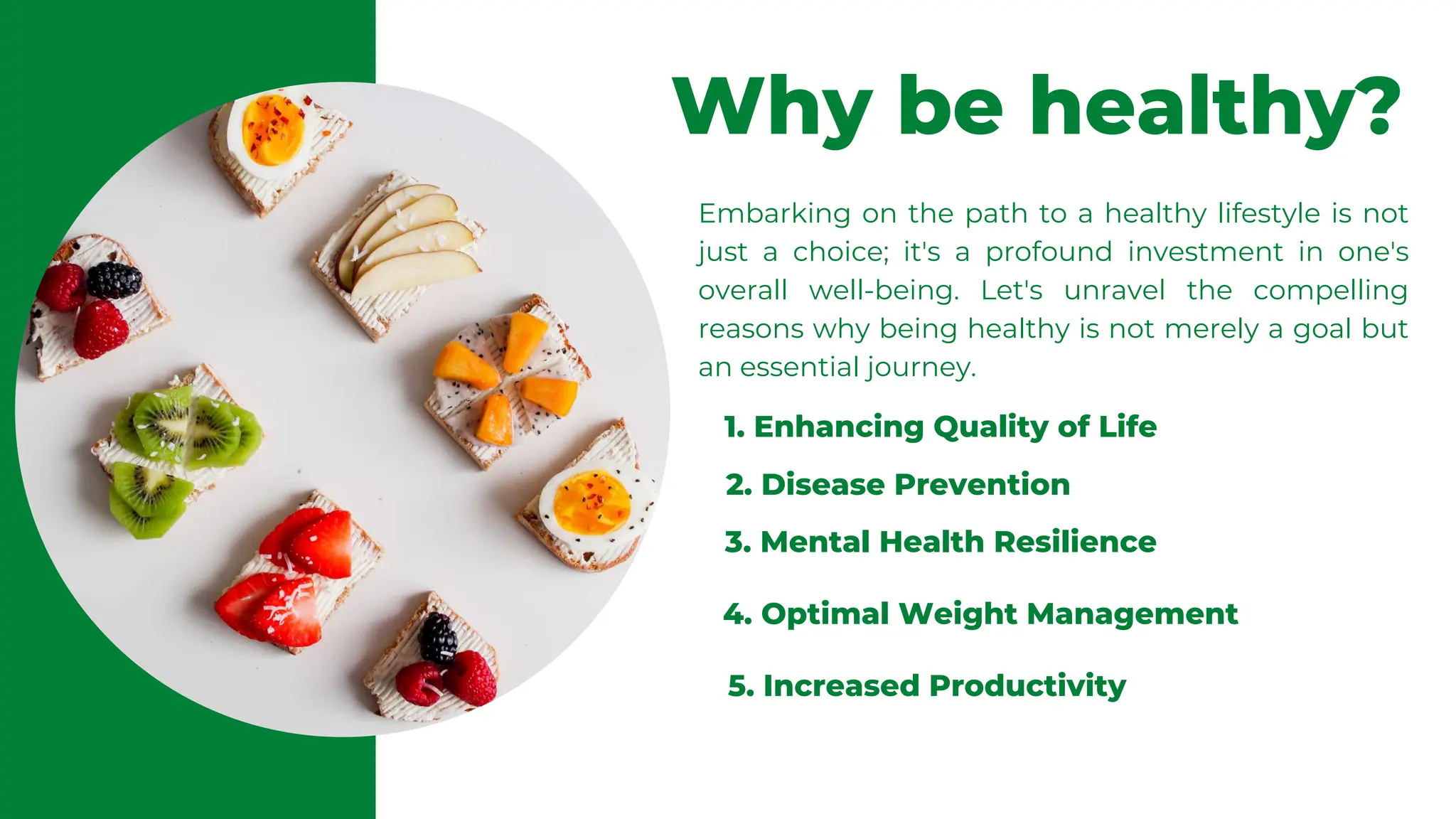 Why be healthy?

Embarking on the path to a healthy lifestyle is not just a choice; it's a profound investment in one's overall well-being. Let's unravel the compelling reasons why being healthy is not merely a goal but an essential journey.

1. Enhancing Quality of Life

2. Disease Prevention

3. Mental Health Resilience

4. Optimal Weight Management

5. Increased Productivity